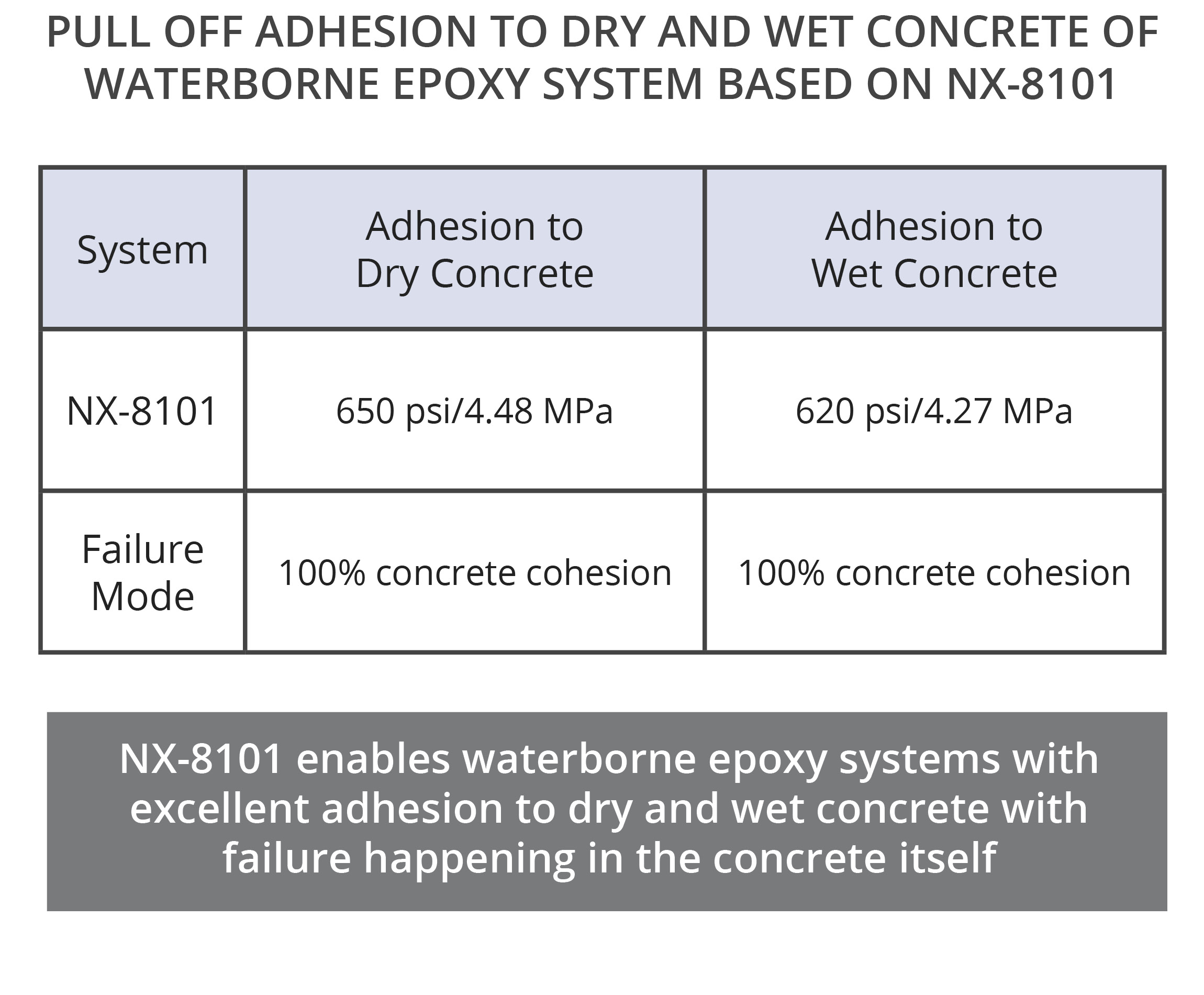 PULL OFF ADHESION TO DRY AND WET CONCRETE OF WATERBORNE EPOXY SYSTEM BASED ON NX-8101

| System | Adhesion to Dry Concrete | Adhesion to Wet Concrete |
|---|---|---|
| NX-8101 | 650 psi/4.48 MPa | 620 psi/4.27 MPa |
| Failure Mode | 100% concrete cohesion | 100% concrete cohesion |

NX-8101 enables waterborne epoxy systems with excellent adhesion to dry and wet concrete with failure happening in the concrete itself